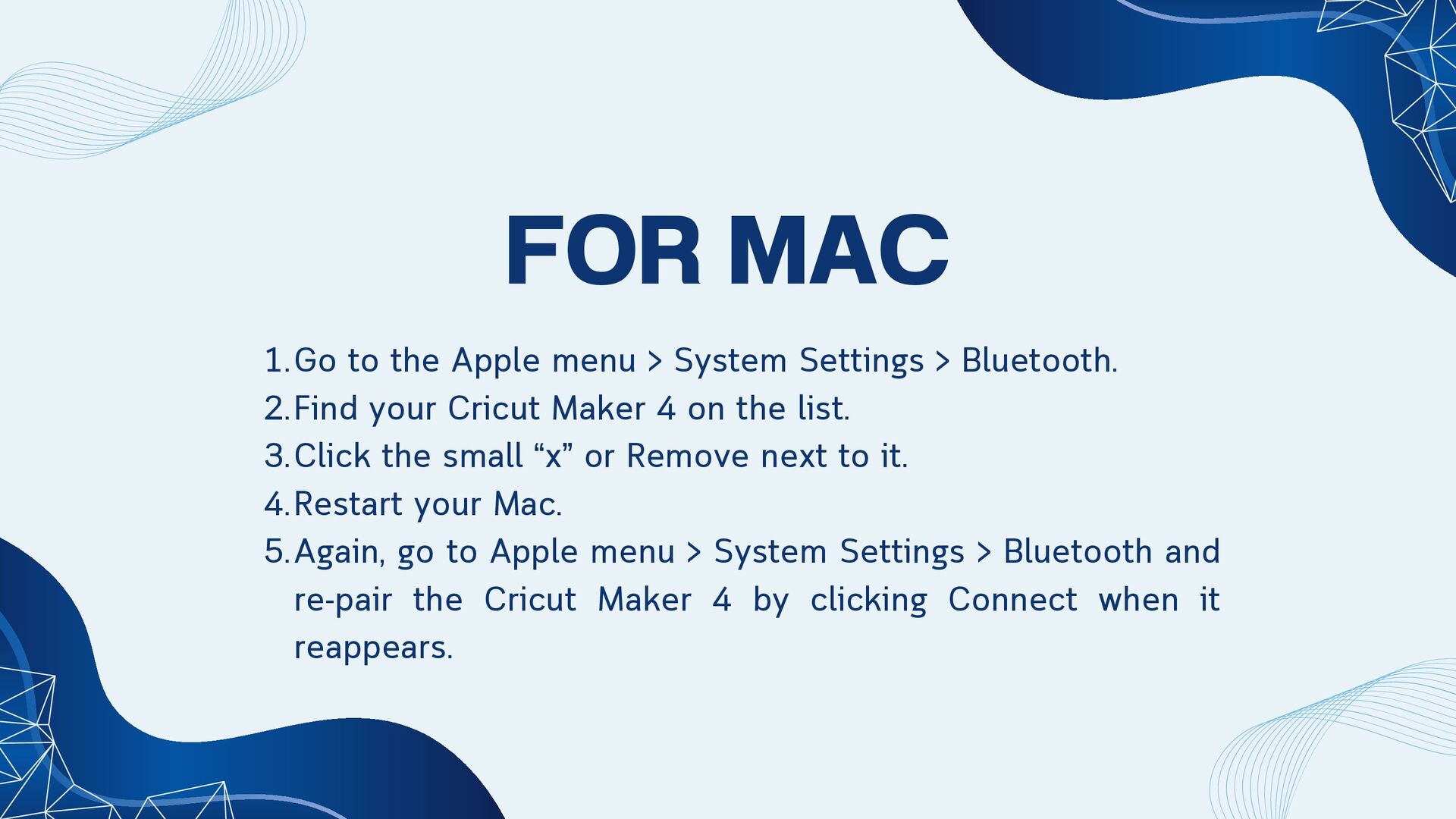 FOR MAC

1. Go to the Apple menu > System Settings > Bluetooth.
2. Find your Cricut Maker 4 on the list.
3. Click the small “x” or Remove next to it.
4. Restart your Mac.
5. Again, go to Apple menu > System Settings > Bluetooth and re-pair the Cricut Maker 4 by clicking Connect when it reappears.